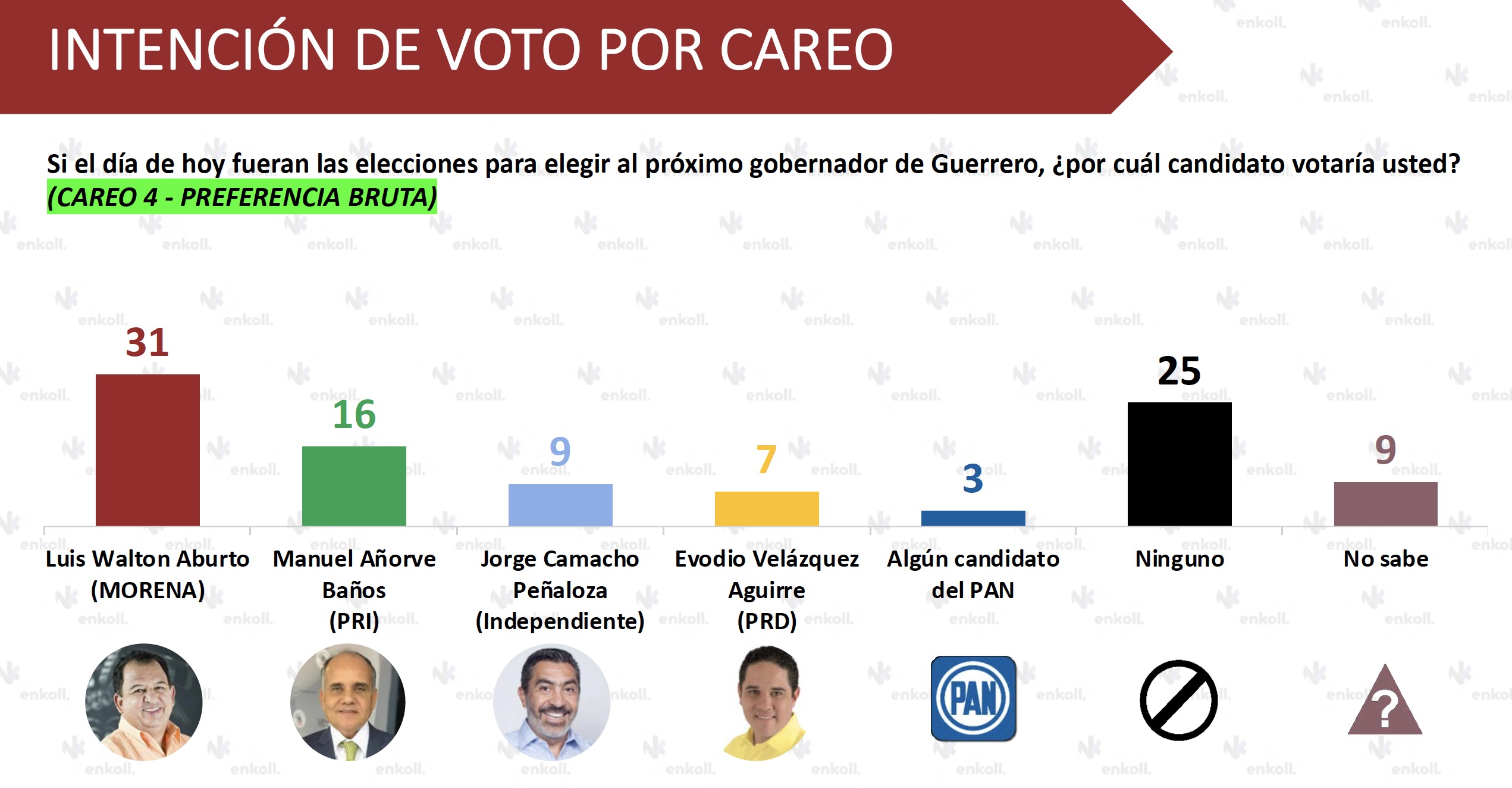 INTENCIÓN DE VOTO POR CAREO

Si el día de hoy fueran las elecciones para elegir al próximo gobernador de Guerrero, ¿por cuál candidato votaría usted? (CAREO 4 - PREFERENCIA BRUTA)

31
16
9
7
3
25
9

Luis Walton Aburto (MORENA)
Manuel Añorve Baños (PRI)
Jorge Camacho Peñaloza (Independiente)
Evodio Velázquez Aguirre (PRD)
Algún candidato del PAN
Ninguno
No sabe

PAN
?

enkoll.